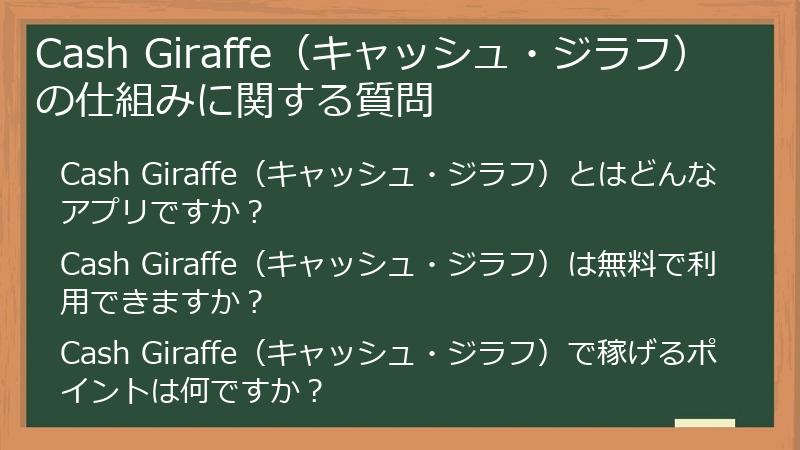 Cash Giraffe（キャッシュ・ジラフ）の仕組みに関する質問

Cash Giraffe（キャッシュ・ジラフ）とはどんなアプリですか？

Cash Giraffe（キャッシュ・ジラフ）は無料で利用できますか？

Cash Giraffe（キャッシュ・ジラフ）で稼げるポイントは何ですか？